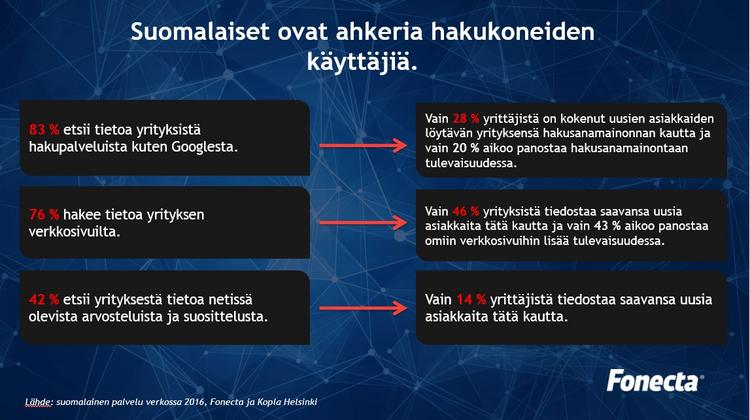 Suomalaiset ovat ahkeria hakukoneiden käyttäjiä.

83 % etsii tietoa yrityksistä hakupalveluista kuten Googlesta.

Vain 28 % yrittäjistä on kokenut uusien asiakkaiden löytävän yrityksensä hakusanamainonnan kautta ja vain 20 % aikoo panostaa hakusanamainontaan tulevaisuudessa.

76 % hakee tietoa yrityksen verkkosivuilta.

Vain 46 % yrityksistä tiedostaa saavansa uusia asiakkaita tätä kautta ja vain 43 % aikoo panostaa omiin verkkosivuihin lisää tulevaisuudessa.

42 % etsii yrityksestä tietoa netissä olevista arvosteluista ja suosittelusta.

Vain 14 % yrittäjistä tiedostaa saavansa uusia asiakkaita tätä kautta.

Fonecta

Lähde: suomalainen palvelu verkossa 2016, Fonecta ja Kopla Helsinki